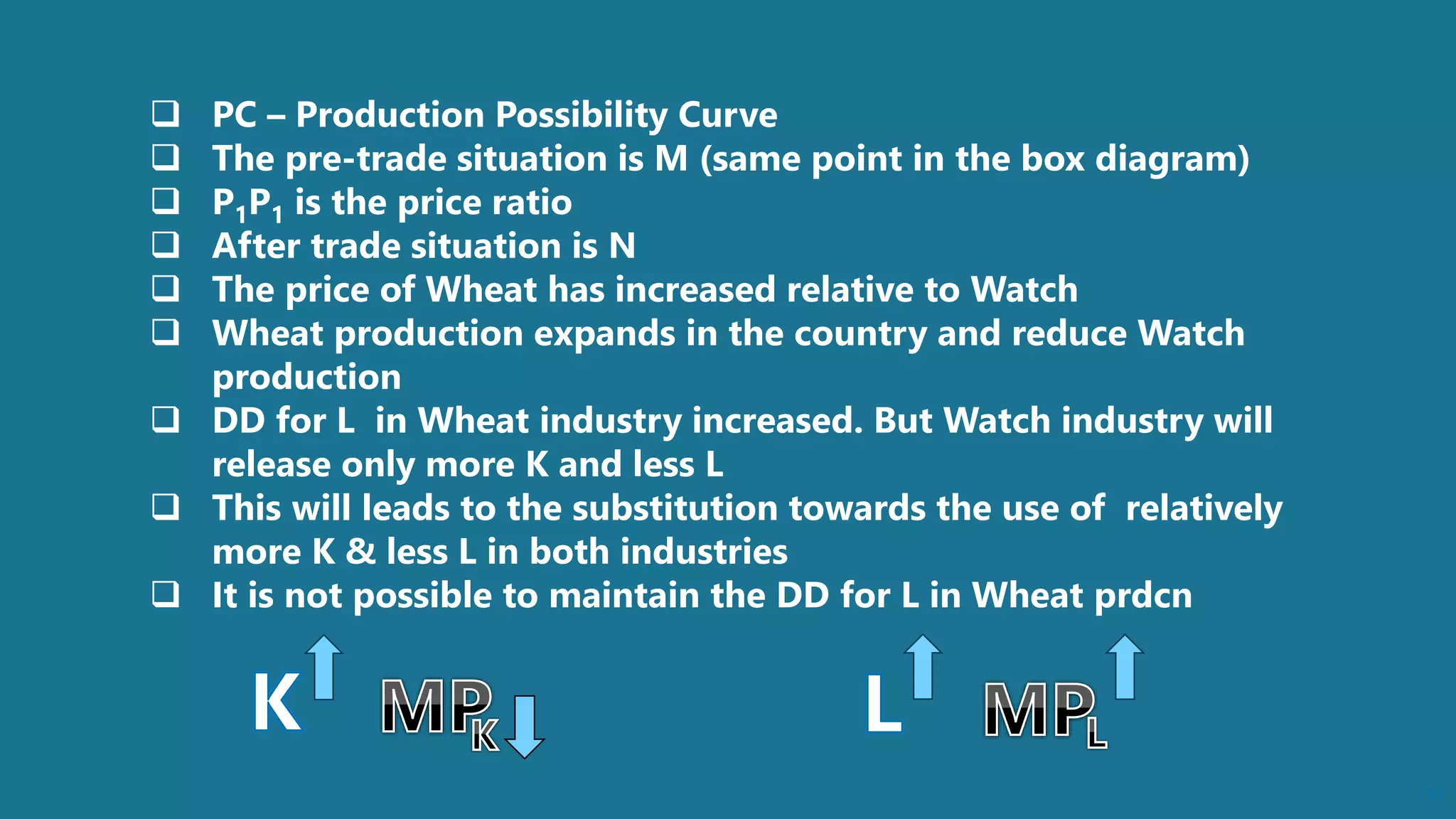 ❑ PC – Production Possibility Curve
❑ The pre-trade situation is M (same point in the box diagram)
❑ $P_1P_1$ is the price ratio
❑ After trade situation is N
❑ The price of Wheat has increased relative to Watch
❑ Wheat production expands in the country and reduce Watch production
❑ DD for L in Wheat industry increased. But Watch industry will release only more K and less L
❑ This will leads to the substitution towards the use of relatively more K & less L in both industries
❑ It is not possible to maintain the DD for L in Wheat prdcn

K $MP_K$ L $MP_L$